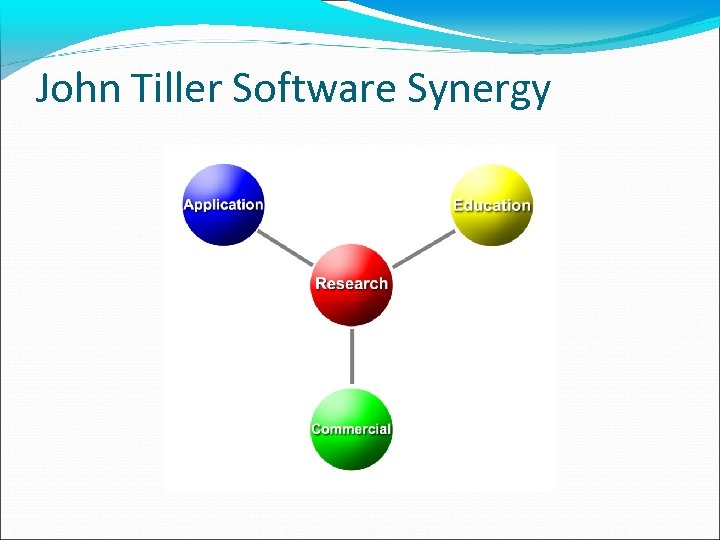 John Tiller Software Synergy

Application

Education

Research

Commercial